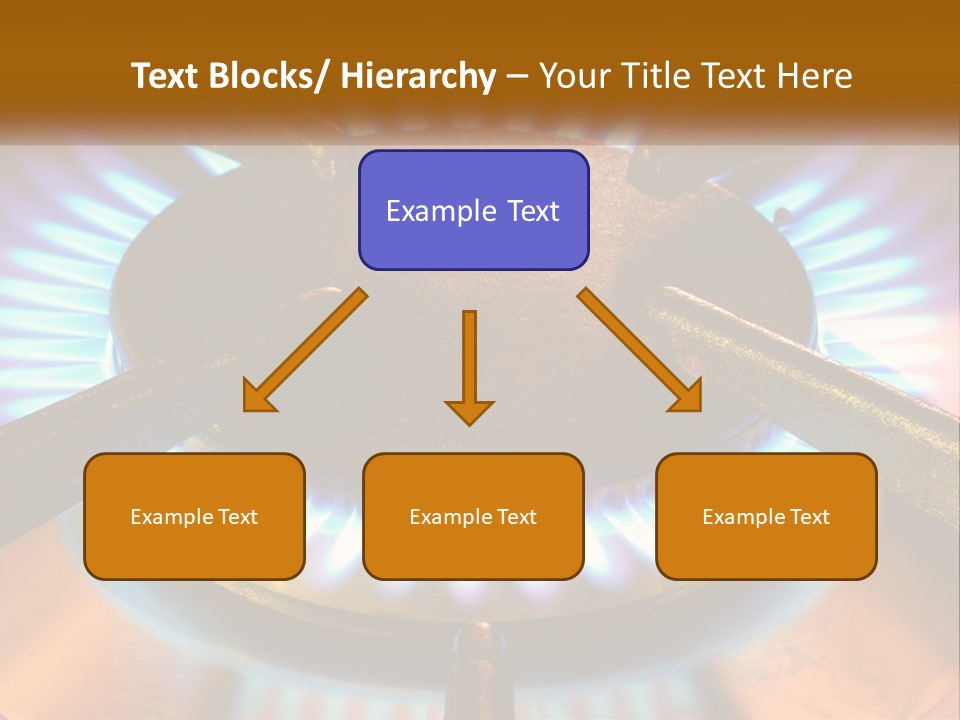 Text Blocks/ Hierarchy – Your Title Text Here

Example Text

Example Text

Example Text

Example Text